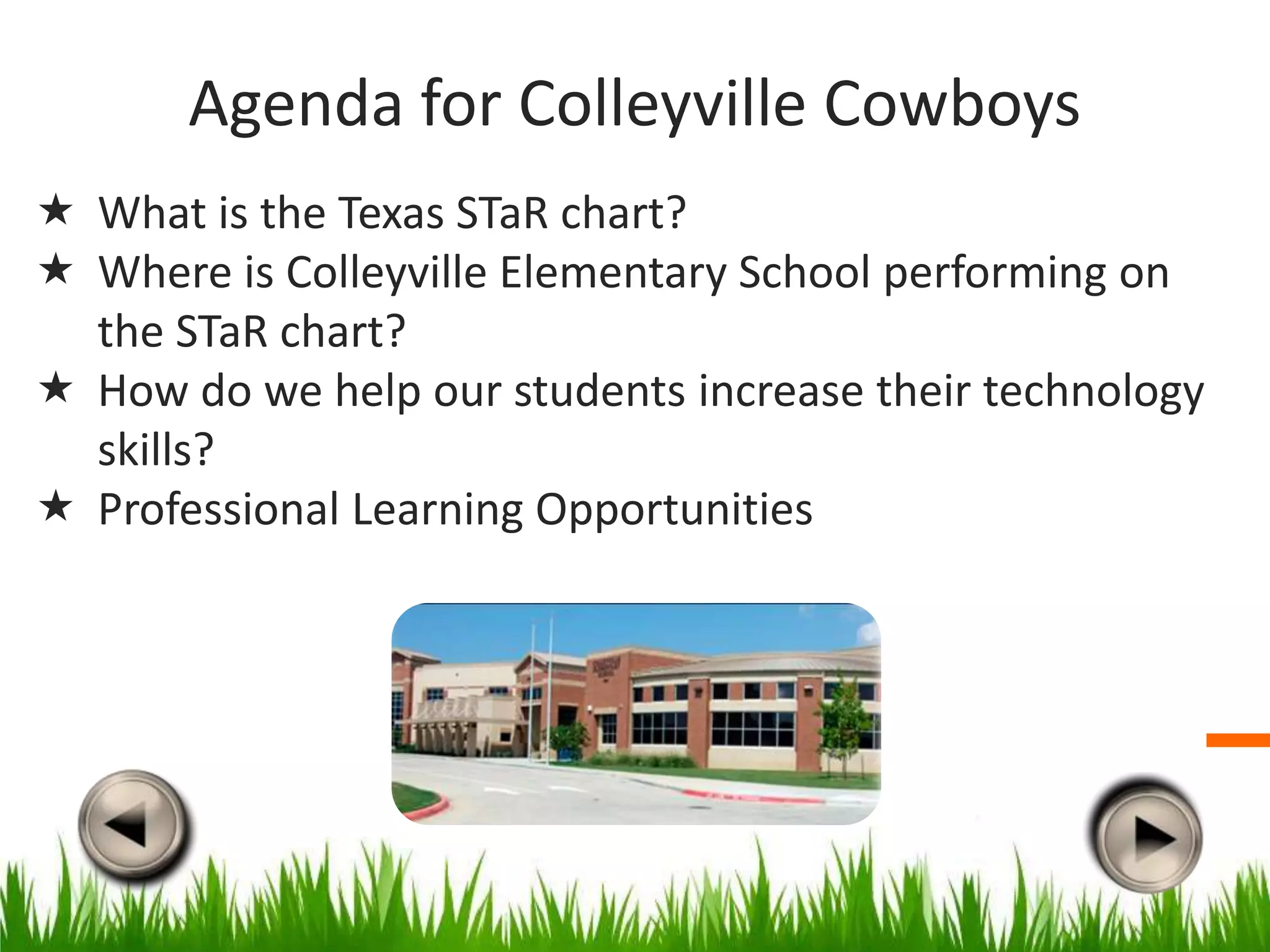 Agenda for Colleyville Cowboys

★ What is the Texas STaR chart?
★ Where is Colleyville Elementary School performing on the STaR chart?
★ How do we help our students increase their technology skills?
★ Professional Learning Opportunities